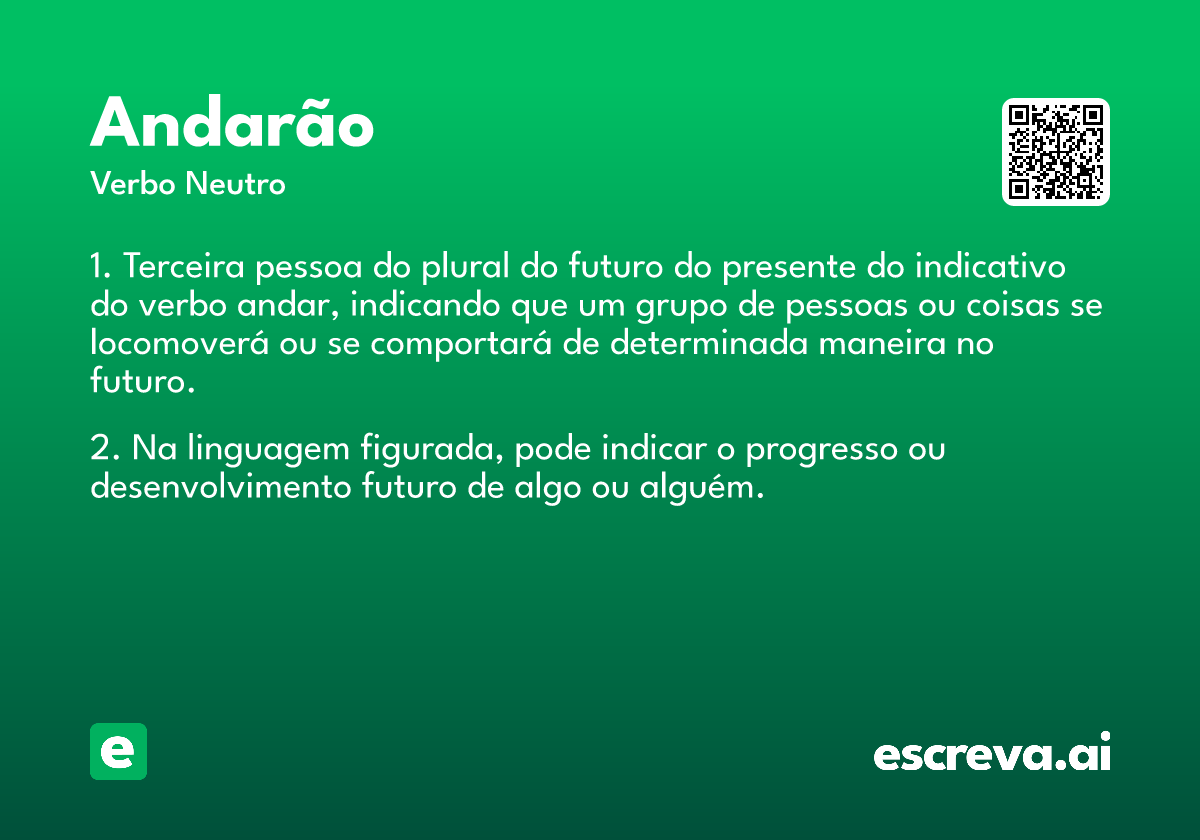 Andarão

Verbo Neutro

1. Terceira pessoa do plural do futuro do presente do indicativo do verbo andar, indicando que um grupo de pessoas ou coisas se locomoverá ou se comportará de determinada maneira no futuro.

2. Na linguagem figurada, pode indicar o progresso ou desenvolvimento futuro de algo ou alguém.

e

escreva.ai